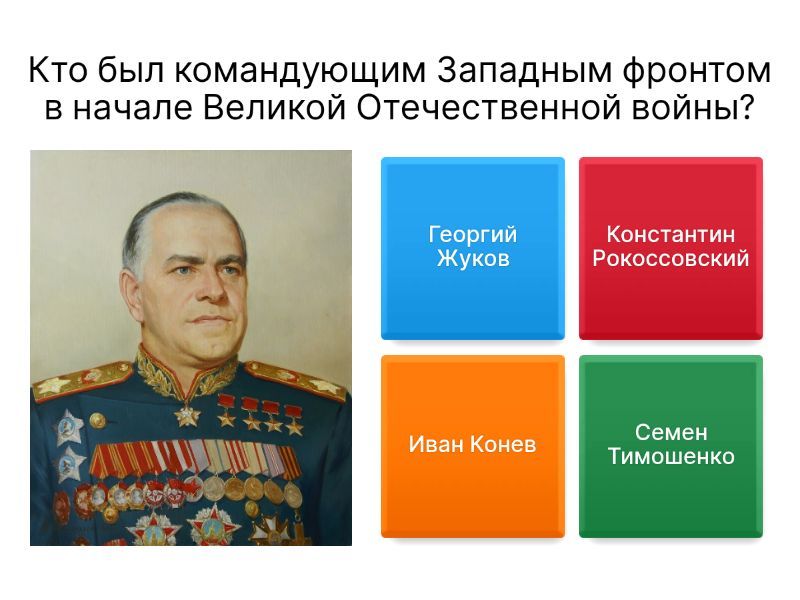 Кто был командующим Западным фронтом в начале Великой Отечественной войны?

Георгий Жуков

Константин Рокоссовский

Иван Конев

Семен Тимошенко